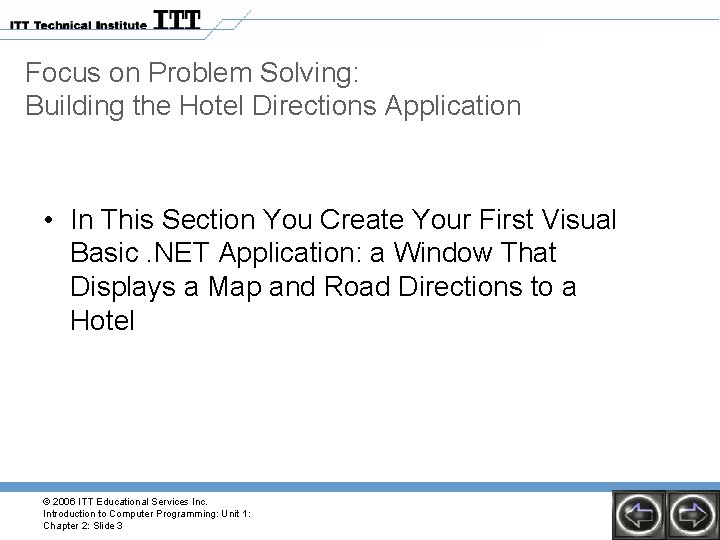 ITT Technical Institute ITT

Focus on Problem Solving:
Building the Hotel Directions Application

• In This Section You Create Your First Visual Basic .NET Application: a Window That Displays a Map and Road Directions to a Hotel

© 2006 ITT Educational Services Inc.
Introduction to Computer Programming: Unit 1:
Chapter 2: Slide 3